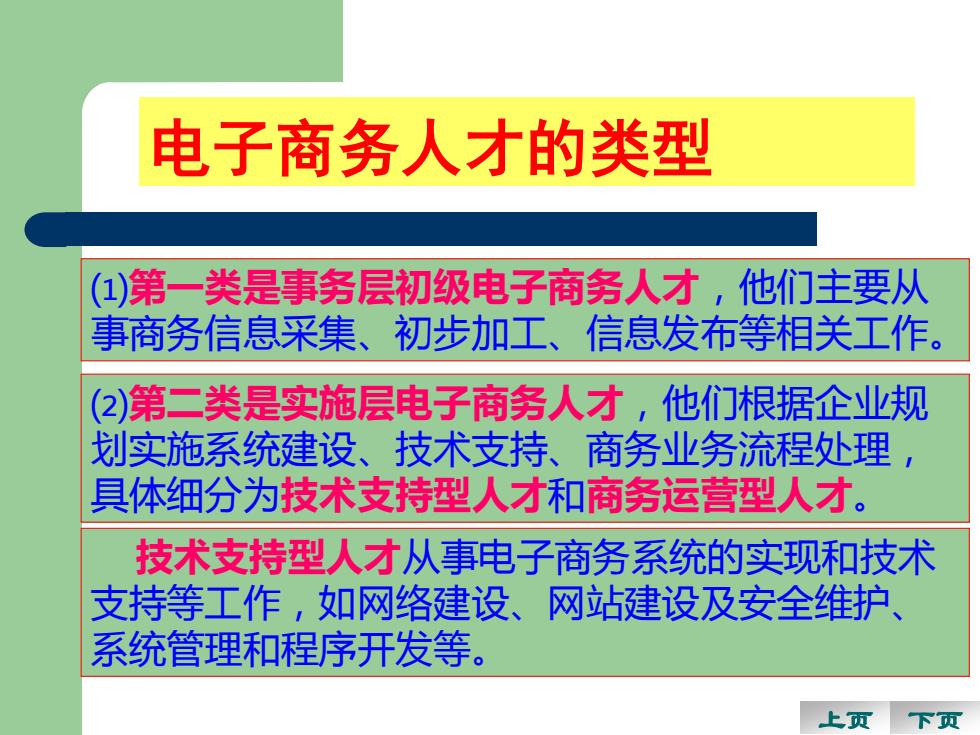 电子商务人才的类型

(1)第一类是事务层初级电子商务人才，他们主要从事商务信息采集、初步加工、信息发布等相关工作。

(2)第二类是实施层电子商务人才，他们根据企业规划实施系统建设、技术支持、商务业务流程处理，具体细分为技术支持型人才和商务运营型人才。

技术支持型人才从事电子商务系统的实现和技术支持等工作，如网络建设、网站建设及安全维护、系统管理和程序开发等。

上页 下页